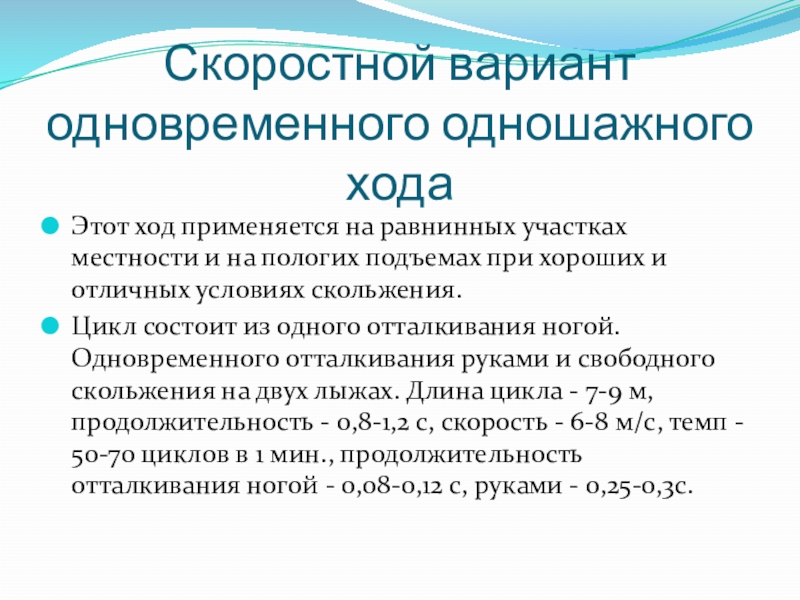 Скоростной вариант одновременного одношажного хода

Этот ход применяется на равнинных участках местности и на пологих подъемах при хороших и отличных условиях скольжения.

Цикл состоит из одного отталкивания ногой. Одновременного отталкивания руками и свободного скольжения на двух лыжах. Длина цикла - 7-9 м, продолжительность - 0,8-1,2 с, скорость - 6-8 м/с, темп - 50-70 циклов в 1 мин., продолжительность отталкивания ногой - 0,08-0,12 с, руками - 0,25-0,3с.